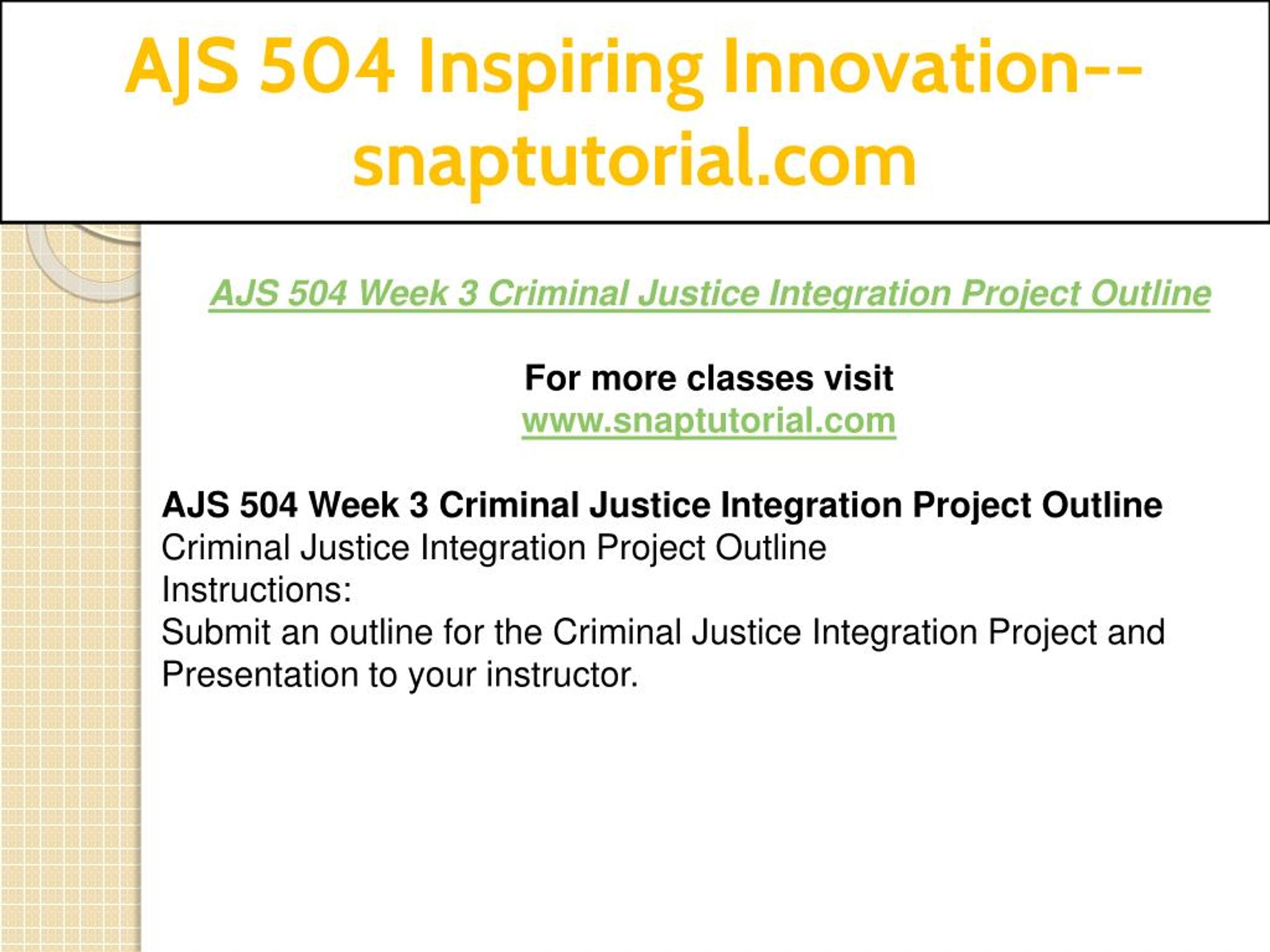 AJS 504 Inspiring Innovation--snaptutorial.com

AJS 504 Week 3 Criminal Justice Integration Project Outline

For more classes visit
www.snaptutorial.com

AJS 504 Week 3 Criminal Justice Integration Project Outline
Criminal Justice Integration Project Outline
Instructions:
Submit an outline for the Criminal Justice Integration Project and Presentation to your instructor.